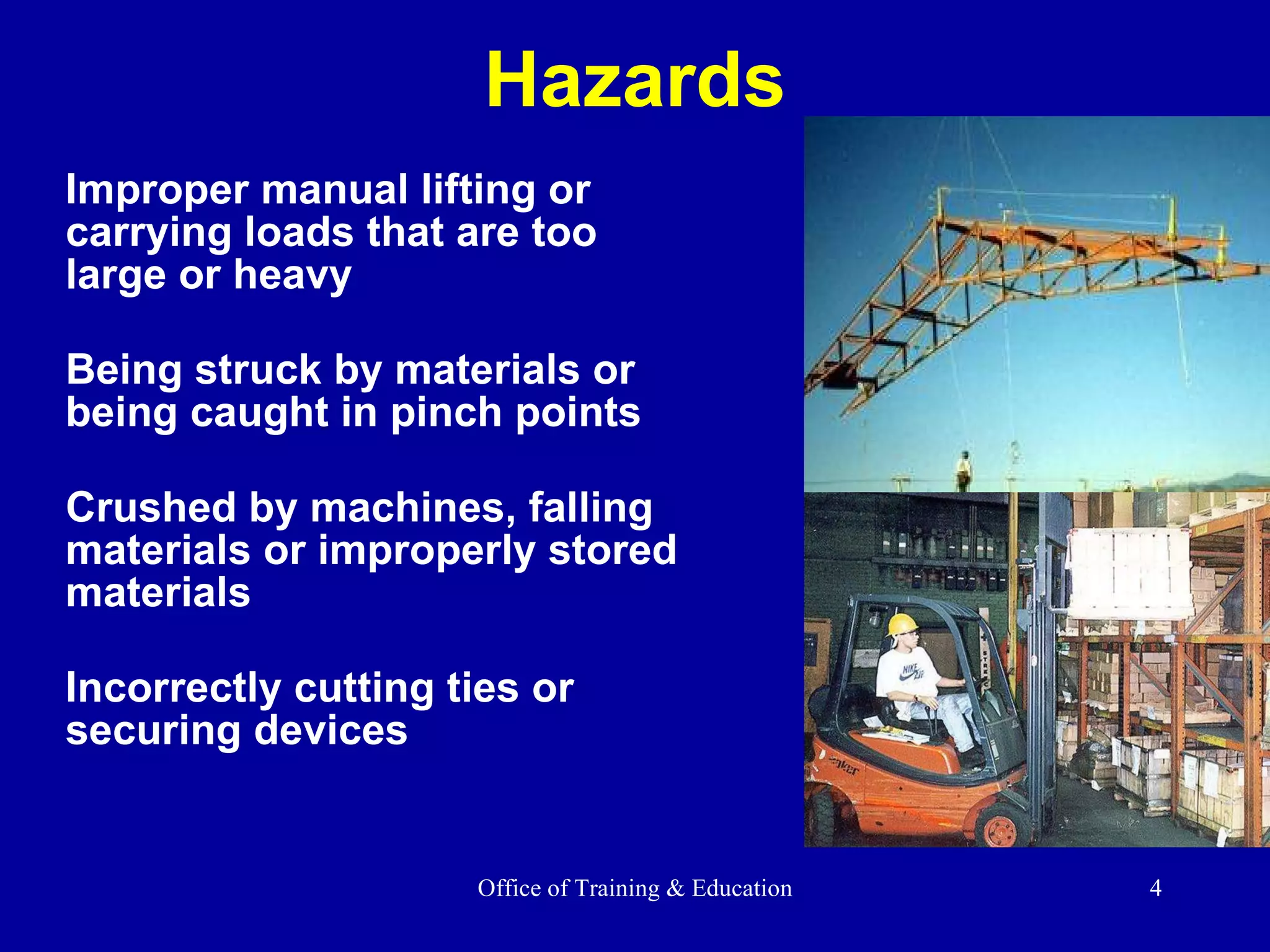 Hazards

Improper manual lifting or carrying loads that are too large or heavy

Being struck by materials or being caught in pinch points

Crushed by machines, falling materials or improperly stored materials

Incorrectly cutting ties or securing devices

NIKE

Office of Training & Education

4